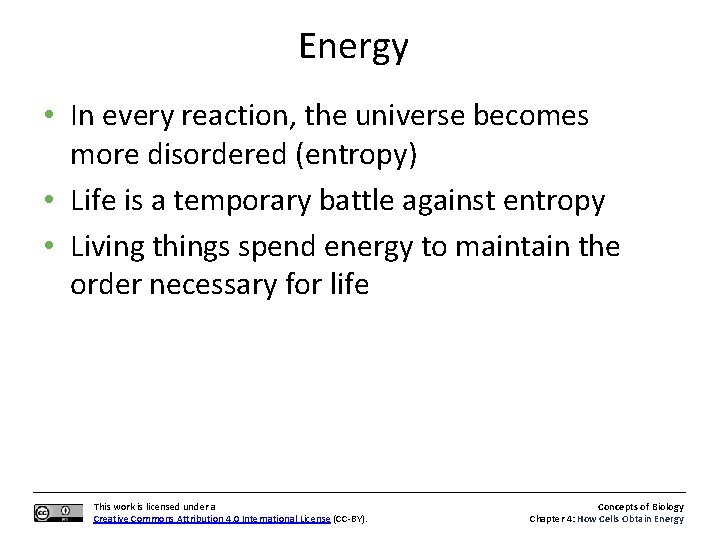 Energy

• In every reaction, the universe becomes more disordered (entropy)
• Life is a temporary battle against entropy
• Living things spend energy to maintain the order necessary for life

This work is licensed under a Creative Commons Attribution 4.0 International License (CC-BY).

Concepts of Biology
Chapter 4: How Cells Obtain Energy